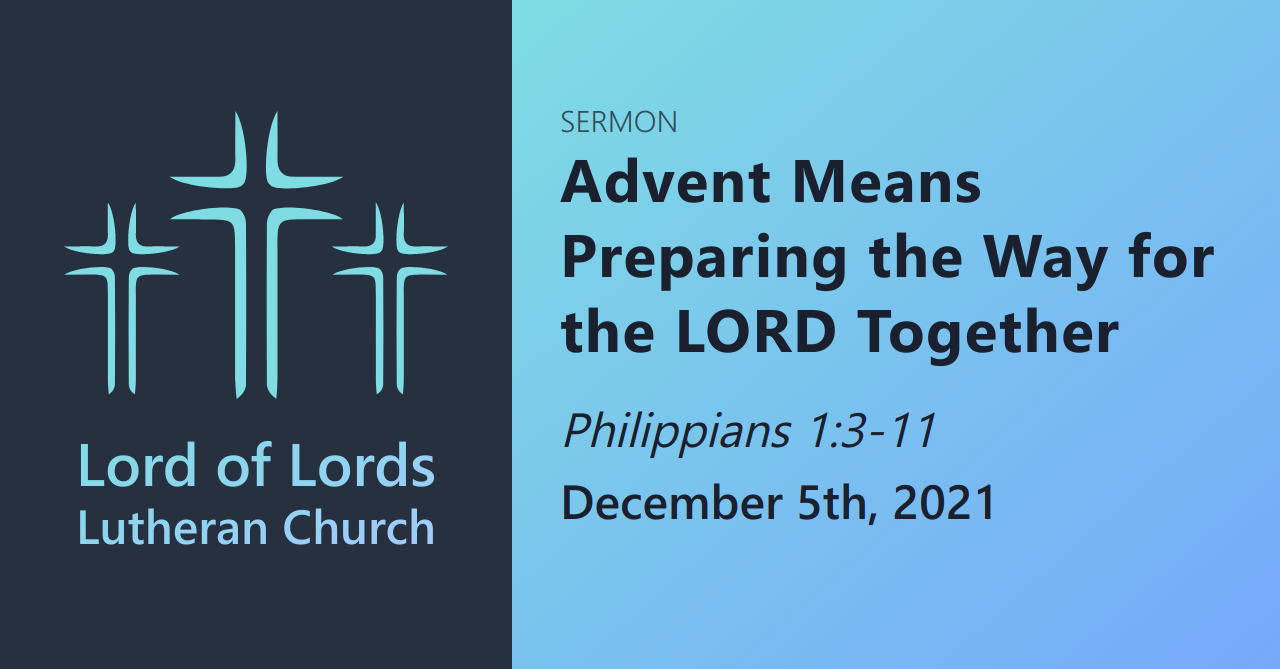 Lord of Lords
Lutheran Church

SERMON

Advent Means Preparing the Way for the LORD Together

Philippians 1:3-11

December 5th, 2021